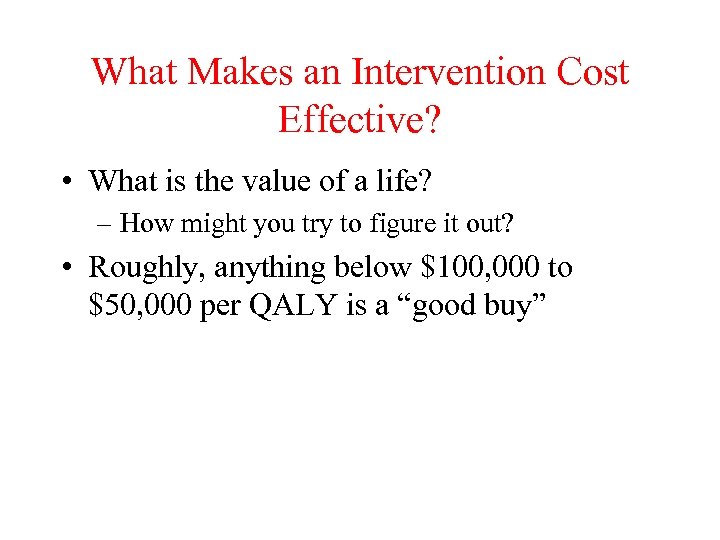 What Makes an Intervention Cost Effective?

• What is the value of a life?

– How might you try to figure it out?

• Roughly, anything below \$100,000 to \$50,000 per QALY is a “good buy”